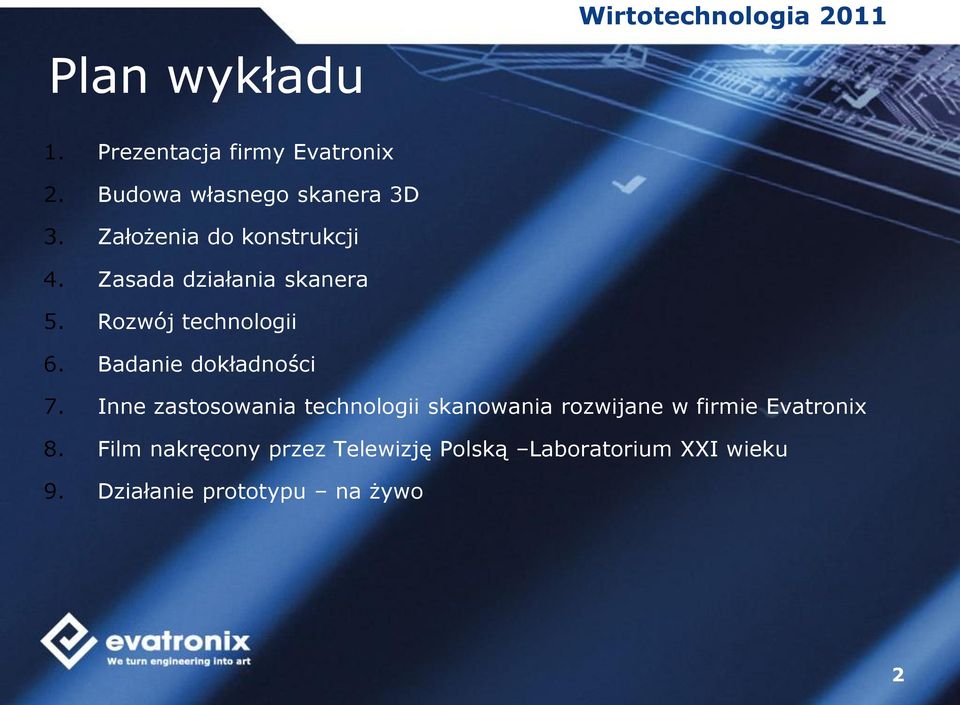 Wirtotechnologia 2011

Plan wykładu

1. Prezentacja firmy Evatronix
2. Budowa własnego skanera 3D
3. Założenia do konstrukcji
4. Zasada działania skanera
5. Rozwój technologii
6. Badanie dokładności
7. Inne zastosowania technologii skanowania rozwijane w firmie Evatronix
8. Film nakręcony przez Telewizję Polską –Laboratorium XXI wieku
9. Działanie prototypu – na żywo

evatronix
We turn engineering into art

2